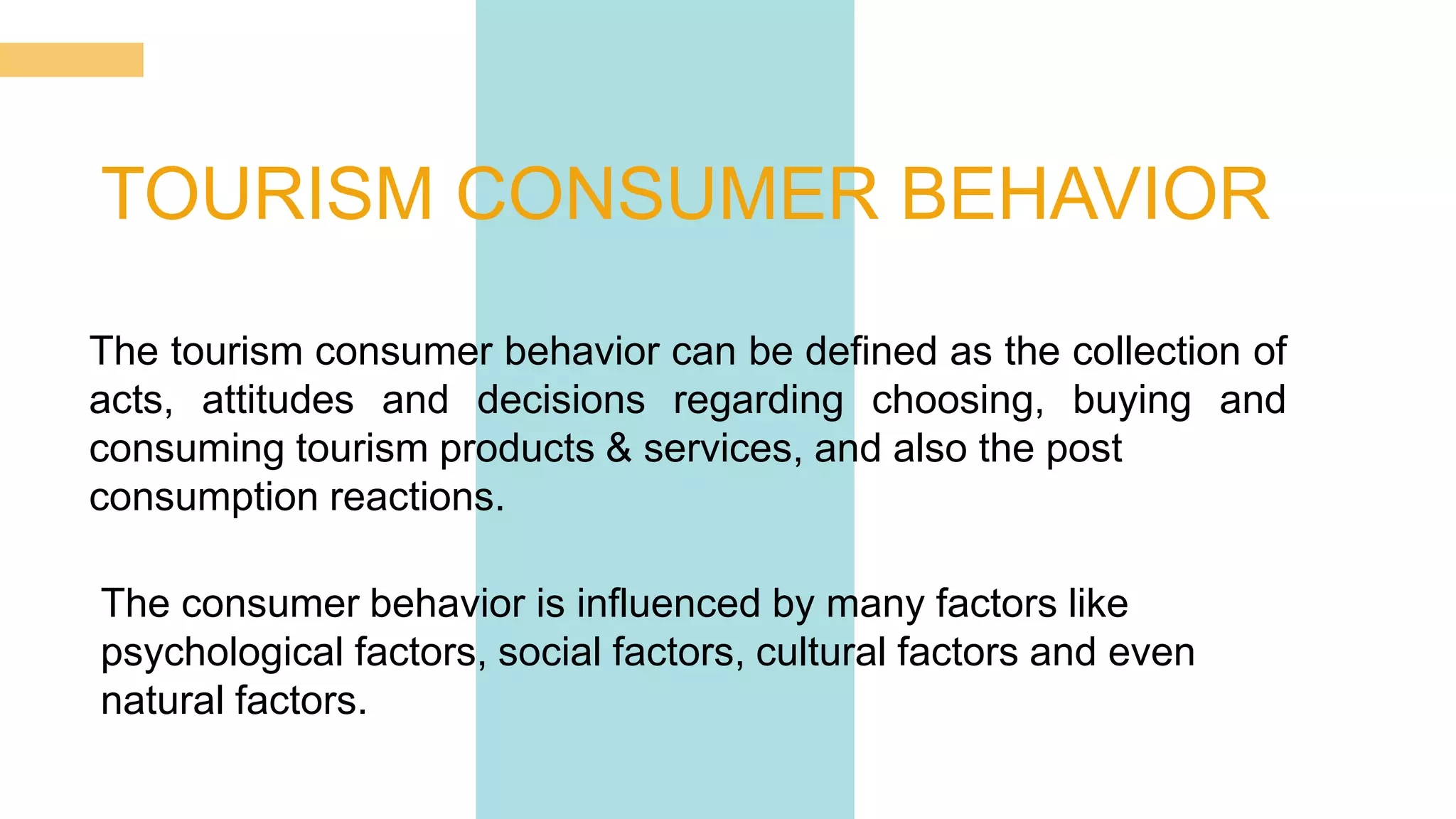 TOURISM CONSUMER BEHAVIOR

The tourism consumer behavior can be defined as the collection of acts, attitudes and decisions regarding choosing, buying and consuming tourism products & services, and also the post consumption reactions.

The consumer behavior is influenced by many factors like psychological factors, social factors, cultural factors and even natural factors.